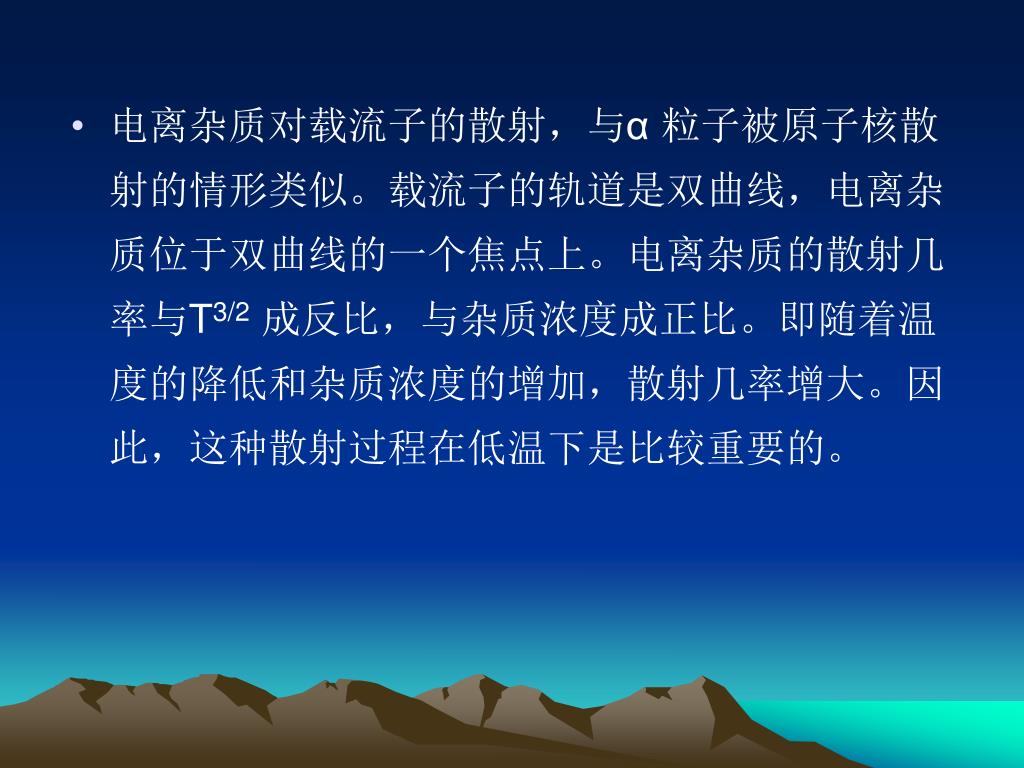 • 电离杂质对载流子的散射，与α 粒子被原子核散射的情形类似。载流子的轨道是双曲线，电离杂质位于双曲线的一个焦点上。电离杂质的散射几率与$T^{3/2}$ 成反比，与杂质浓度成正比。即随着温度的降低和杂质浓度的增加，散射几率增大。因此，这种散射过程在低温下是比较重要的。